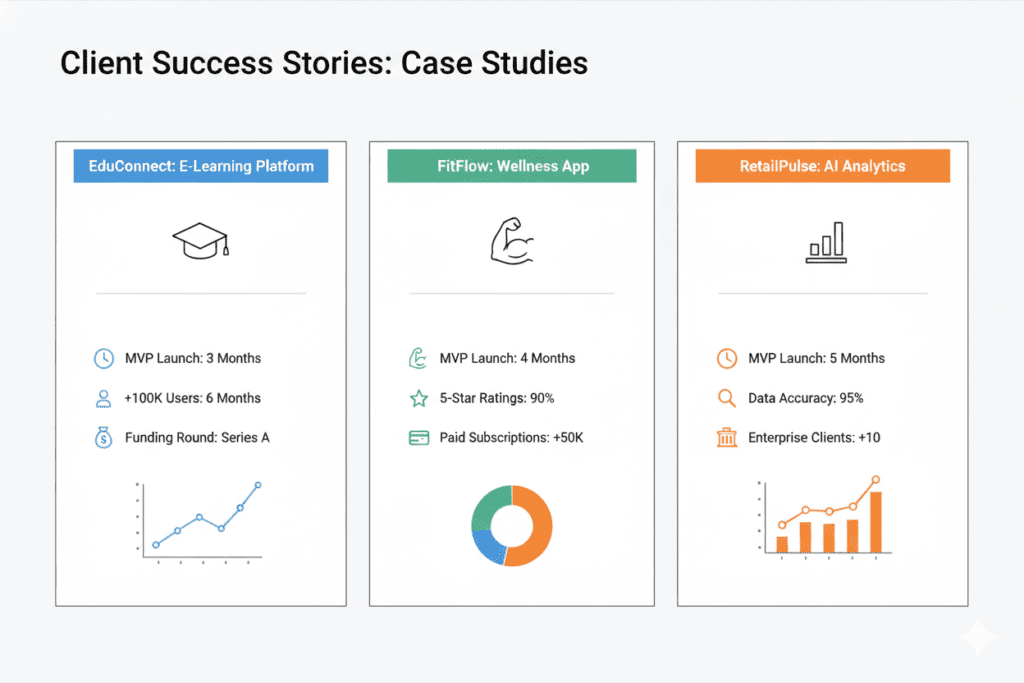 Client Success Stories: Case Studies

EduConnect: E-Learning Platform

MVP Launch: 3 Months

+100K Users: 6 Months

Funding Round: Series A

FitFlow: Wellness App

MVP Launch: 4 Months

5-Star Ratings: 90%

Paid Subscriptions: +50K

RetailPulse: AI Analytics

MVP Launch: 5 Months

Data Accuracy: 95%

Enterprise Clients: +10